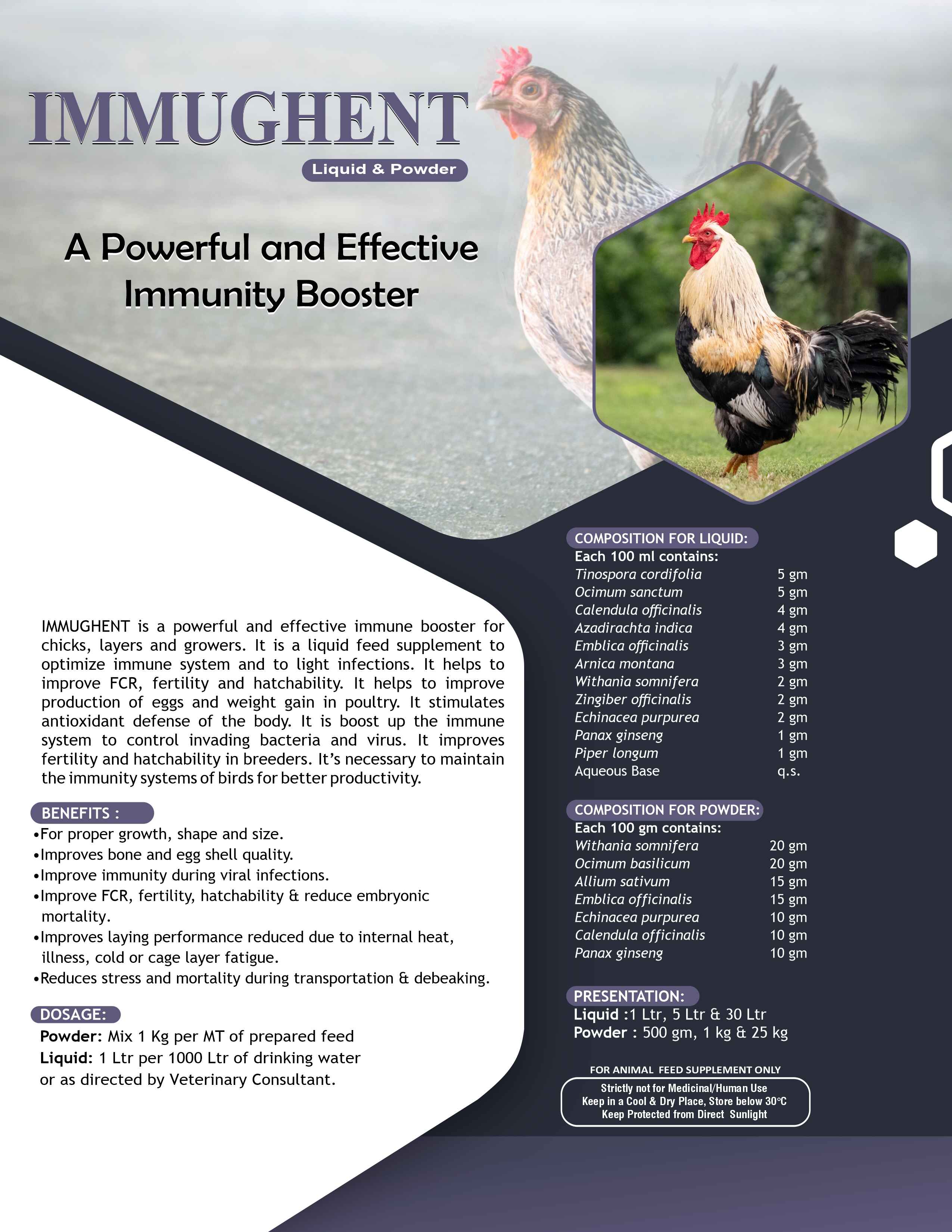 IMMUGHENT

Liquid & Powder

A Powerful and Effective Immunity Booster

IMMUGHENT is a powerful and effective immune booster for chicks, layers and growers. It is a liquid feed supplement to optimize immune system and to light infections. It helps to improve FCR, fertility and hatchability. It helps to improve production of eggs and weight gain in poultry. It stimulates antioxidant defense of the body. It is boost up the immune system to control invading bacteria and virus. It improves fertility and hatchability in breeders. It's necessary to maintain the immunity systems of birds for better productivity.

BENEFITS :
•For proper growth, shape and size.
•Improves bone and egg shell quality.
•Improve immunity during viral infections.
•Improve FCR, fertility, hatchability & reduce embryonic mortality.
•Improves laying performance reduced due to internal heat, illness, cold or cage layer fatigue.
•Reduces stress and mortality during transportation & debeaking.

DOSAGE:
Powder: Mix 1 Kg per MT of prepared feed
Liquid: 1 Ltr per 1000 Ltr of drinking water or as directed by Veterinary Consultant.

COMPOSITION FOR LIQUID:
Each 100 ml contains:

| | |
|---|---|
| Tinospora cordifolia | 5 gm |
| Ocimum sanctum | 5 gm |
| Calendula officinalis | 4 gm |
| Azadirachta indica | 4 gm |
| Emblica officinalis | 3 gm |
| Arnica montana | 3 gm |
| Withania somnifera | 2 gm |
| Zingiber officinalis | 2 gm |
| Echinacea purpurea | 2 gm |
| Panax ginseng | 1 gm |
| Piper longum | 1 gm |
| Aqueous Base | q.s. |

COMPOSITION FOR POWDER:
Each 100 gm contains:

| | |
|---|---|
| Withania somnifera | 20 gm |
| Ocimum basilicum | 20 gm |
| Allium sativum | 15 gm |
| Emblica officinalis | 15 gm |
| Echinacea purpurea | 10 gm |
| Calendula officinalis | 10 gm |
| Panax ginseng | 10 gm |

PRESENTATION:
Liquid :1 Ltr, 5 Ltr & 30 Ltr
Powder : 500 gm, 1 kg & 25 kg

FOR ANIMAL FEED SUPPLEMENT ONLY
Strictly not for Medicinal/Human Use
Keep in a Cool & Dry Place, Store below 30°C
Keep Protected from Direct Sunlight